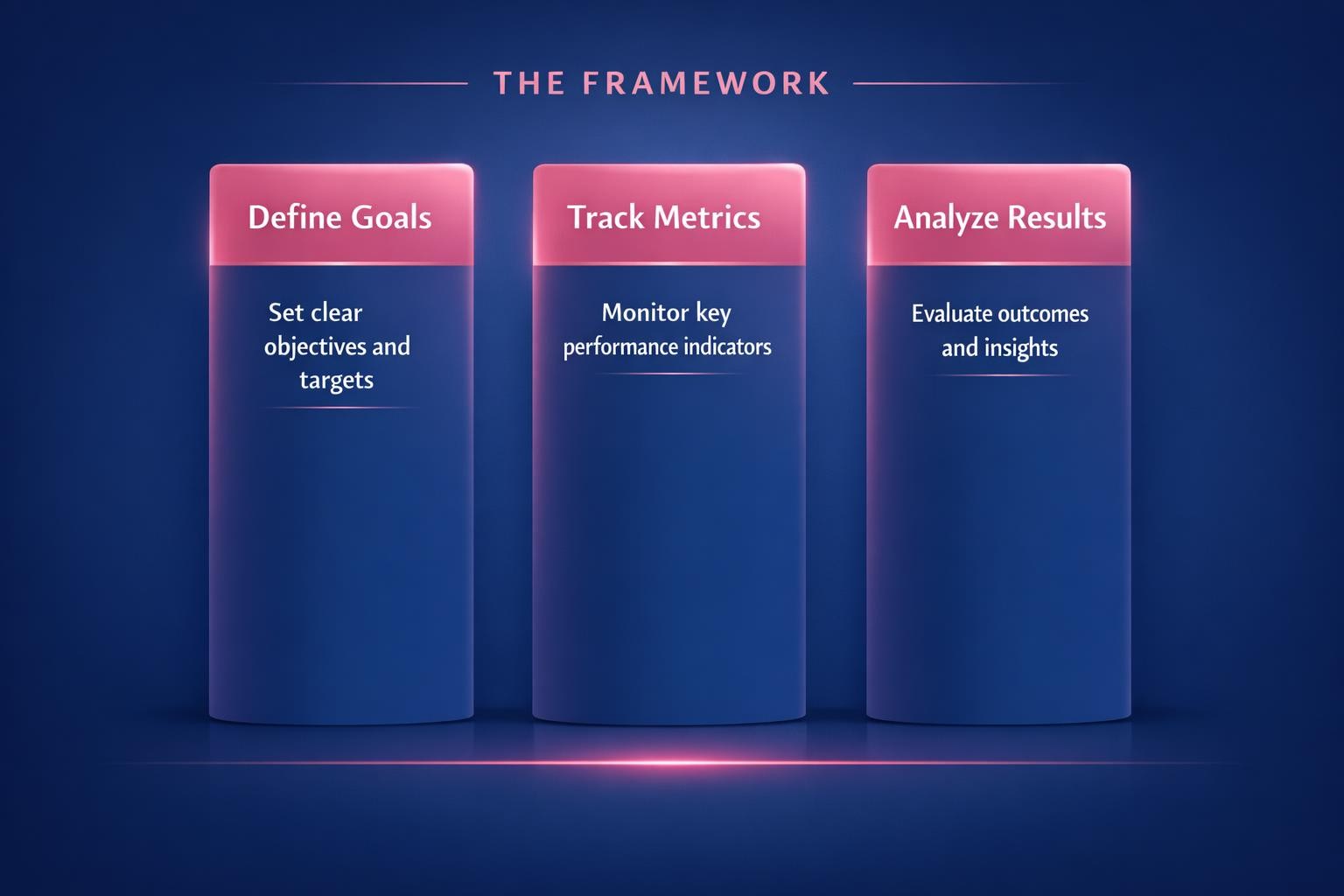 THE FRAMEWORK

Define Goals

Set clear objectives and targets

Track Metrics

Monitor key performance indicators

Analyze Results

Evaluate outcomes and insights